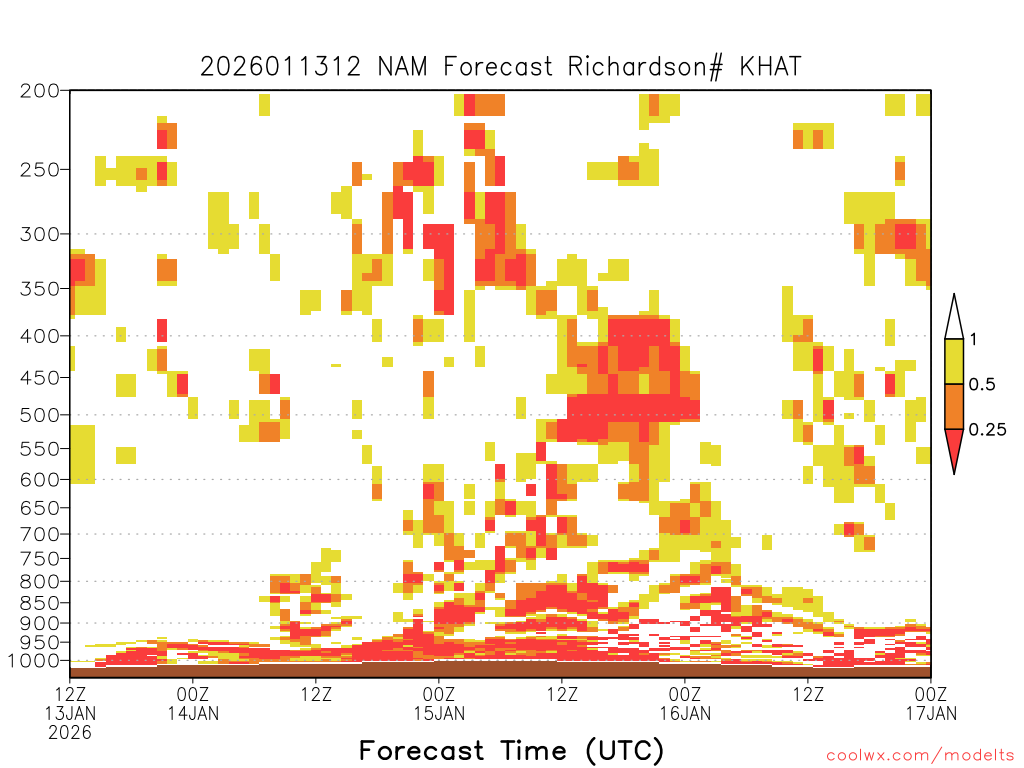 2026011312 NAM Forecast Richardson# KHAT

200
250
300
350
400
450
500
550
600
650
700
750
800
850
900
950
1000

1
0.5
0.25

12Z 13JAN 2026
00Z 14JAN
12Z
00Z 15JAN
12Z
00Z 16JAN
12Z
00Z 17JAN

Forecast Time (UTC)

coolwx.com/modelts